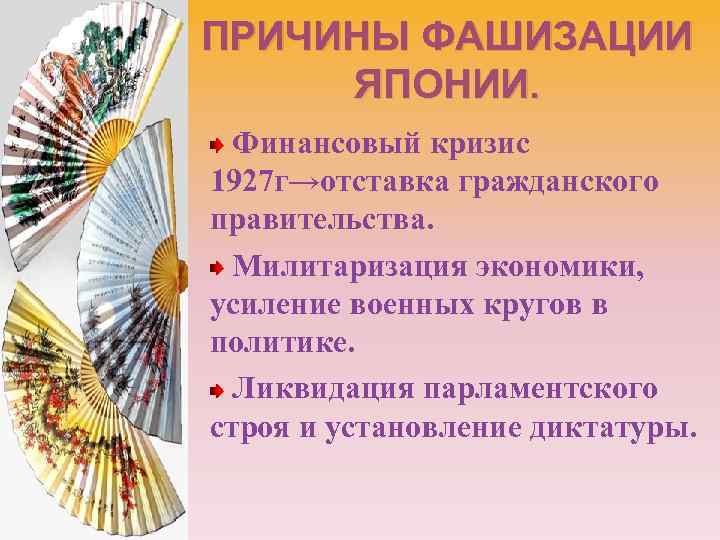 ПРИЧИНЫ ФАШИЗАЦИИ ЯПОНИИ.

Финансовый кризис 1927г→отставка гражданского правительства.

Милитаризация экономики, усиление военных кругов в политике.

Ликвидация парламентского строя и установление диктатуры.